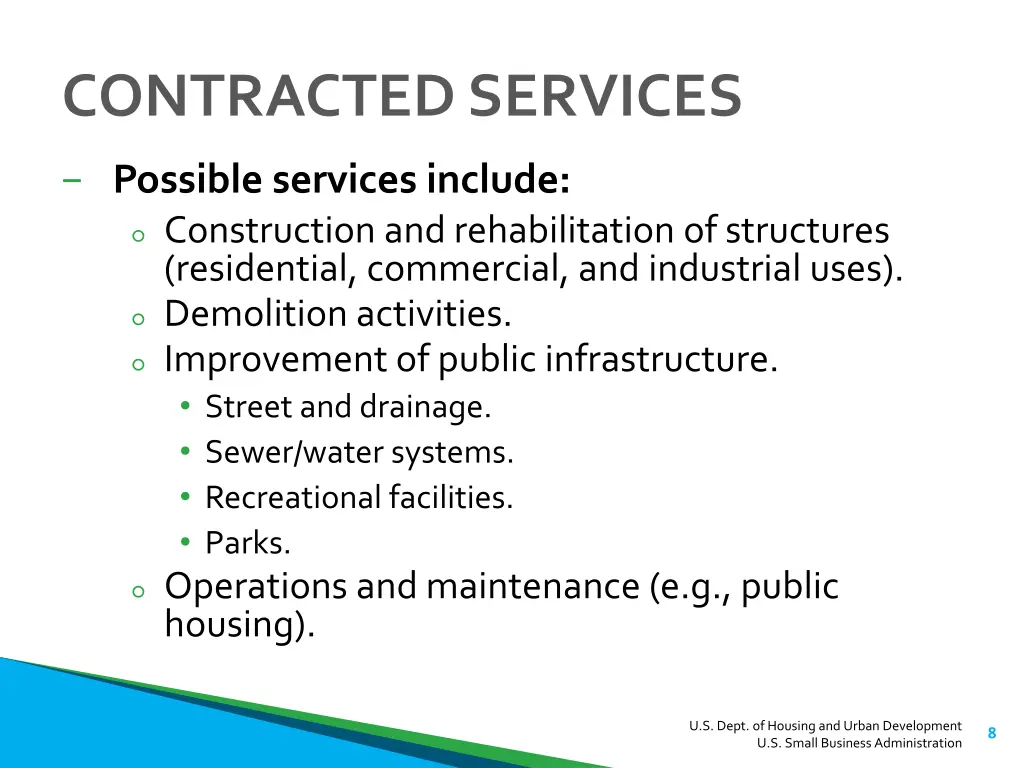 CONTRACTED SERVICES

– Possible services include:
  ○ Construction and rehabilitation of structures (residential, commercial, and industrial uses).
  ○ Demolition activities.
  ○ Improvement of public infrastructure.
    • Street and drainage.
    • Sewer/water systems.
    • Recreational facilities.
    • Parks.
  ○ Operations and maintenance (e.g., public housing).

U.S. Dept. of Housing and Urban Development
U.S. Small Business Administration

8